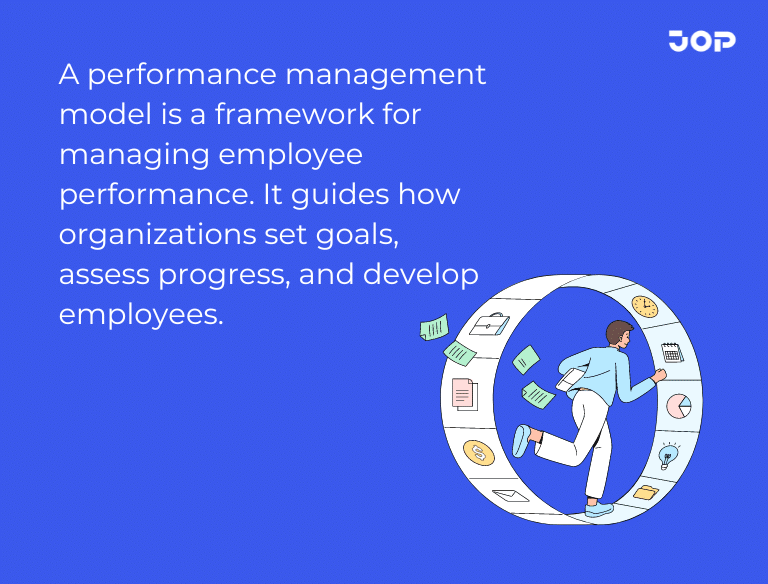 JOP

A performance management model is a framework for managing employee performance. It guides how organizations set goals, assess progress, and develop employees.